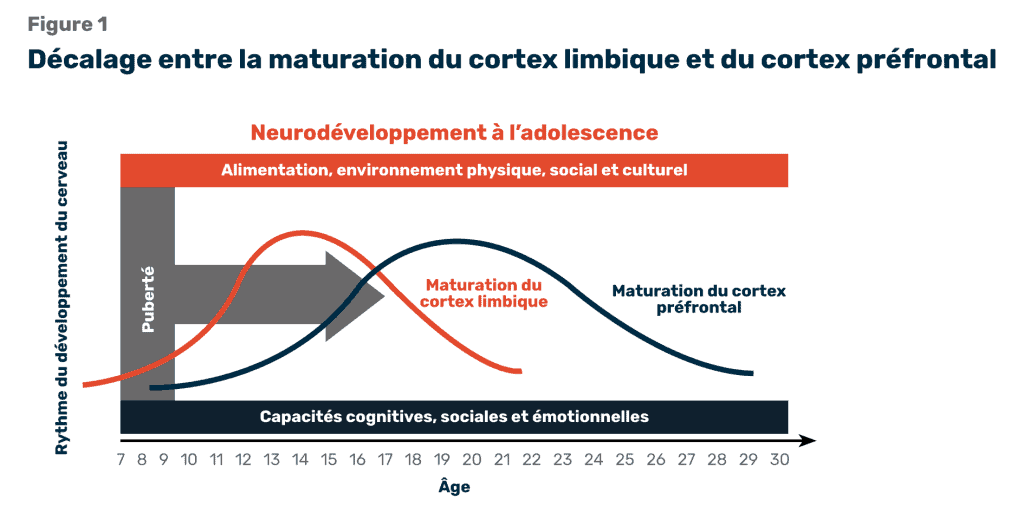 Figure 1

Décalage entre la maturation du cortex limbique et du cortex préfrontal

Neurodéveloppement à l'adolescence

Alimentation, environnement physique, social et culturel

Rythme du développement du cerveau

Puberté

Maturation du cortex limbique

Maturation du cortex préfrontal

Capacités cognitives, sociales et émotionnelles

7 8 9 10 11 12 13 14 15 16 17 18 19 20 21 22 23 24 25 26 27 28 29 30

Âge